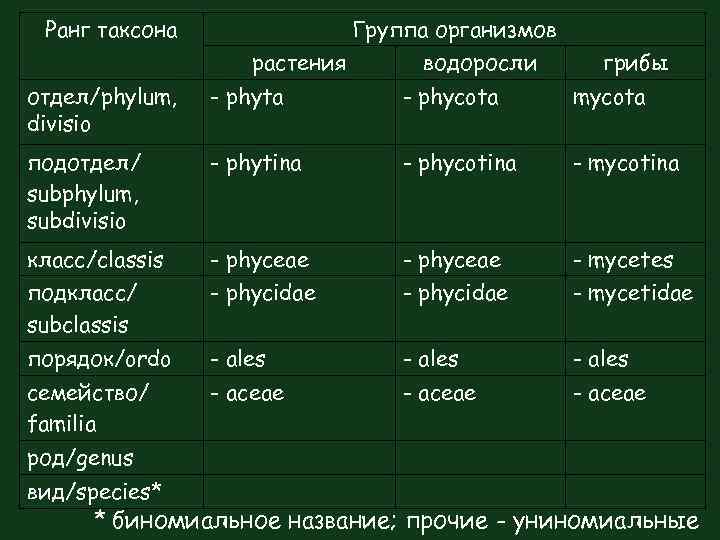 | Ранг таксона | Группа организмов | | |
|---|---|---|---|
| | растения | водоросли | грибы |
| отдел/phylum, divisio | - phyta | - phycota | mycota |
| подотдел/ subphylum, subdivisio | - phytina | - phycotina | - mycotina |
| класс/classis | - phyceae | - phyceae | - mycetes |
| подкласс/ subclassis | - phycidae | - phycidae | - mycetidae |
| порядок/ordo | - ales | - ales | - ales |
| семейство/ familia | - aceae | - aceae | - aceae |
| род/genus | | | |
| вид/species* | | | |

* биномиальное название; прочие - униномиальные